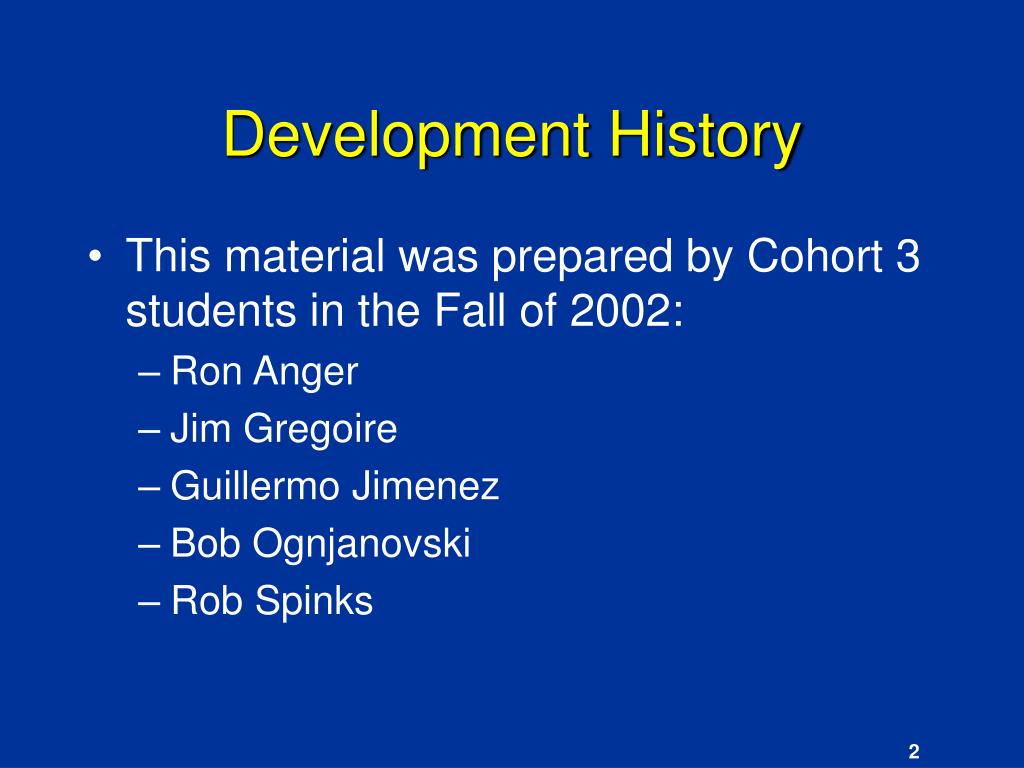 Development History

• This material was prepared by Cohort 3 students in the Fall of 2002:
– Ron Anger
– Jim Gregoire
– Guillermo Jimenez
– Bob Ognjanovski
– Rob Spinks

2